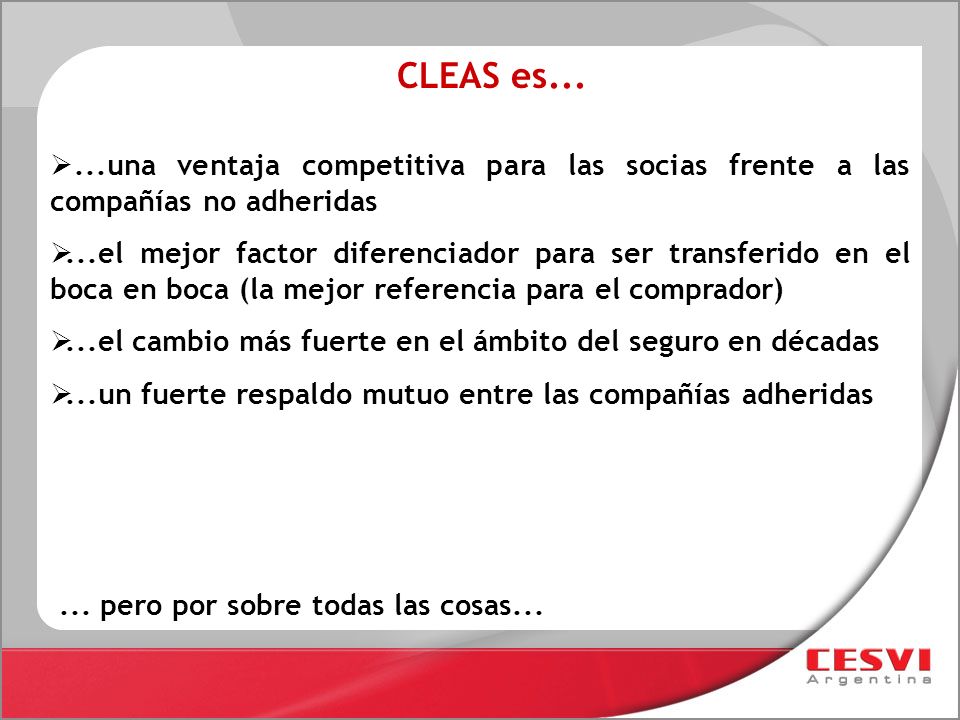 CLEAS es...

➢...una ventaja competitiva para las socias frente a las compañías no adheridas

➢...el mejor factor diferenciador para ser transferido en el boca en boca (la mejor referencia para el comprador)

➢...el cambio más fuerte en el ámbito del seguro en décadas

➢...un fuerte respaldo mutuo entre las compañías adheridas

... pero por sobre todas las cosas...

CESVI
Argentina